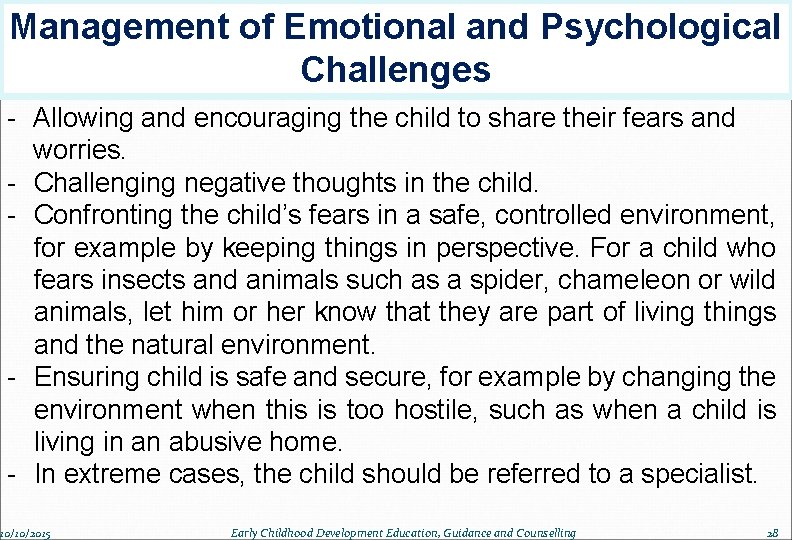 Management of Emotional and Psychological Challenges

- Allowing and encouraging the child to share their fears and worries.
- Challenging negative thoughts in the child.
- Confronting the child's fears in a safe, controlled environment, for example by keeping things in perspective. For a child who fears insects and animals such as a spider, chameleon or wild animals, let him or her know that they are part of living things and the natural environment.
- Ensuring child is safe and secure, for example by changing the environment when this is too hostile, such as when a child is living in an abusive home.
- In extreme cases, the child should be referred to a specialist.

10/10/2015 Early Childhood Development Education, Guidance and Counselling 28